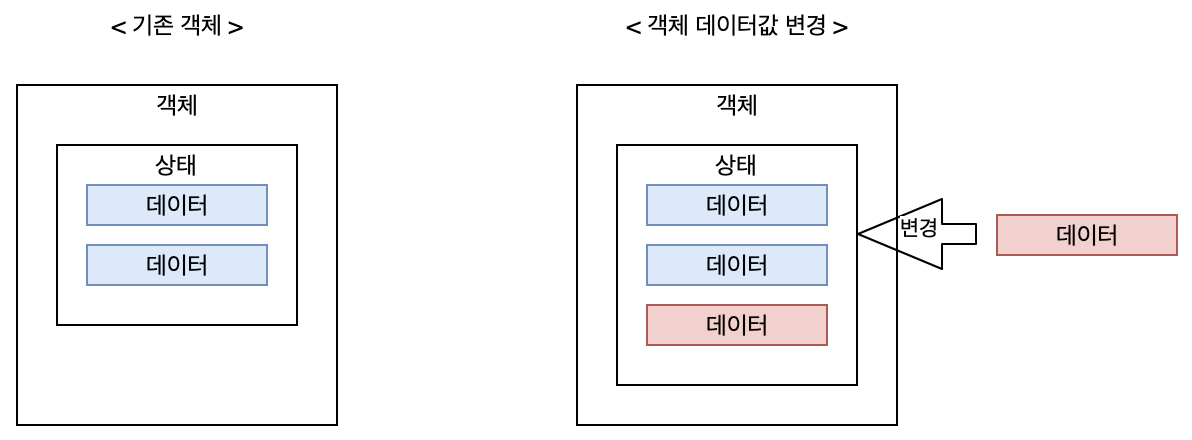 < 기존 객체 >

객체

상태

데이터

데이터

< 객체 데이터값 변경 >

객체

상태

데이터

데이터

데이터

변경

데이터